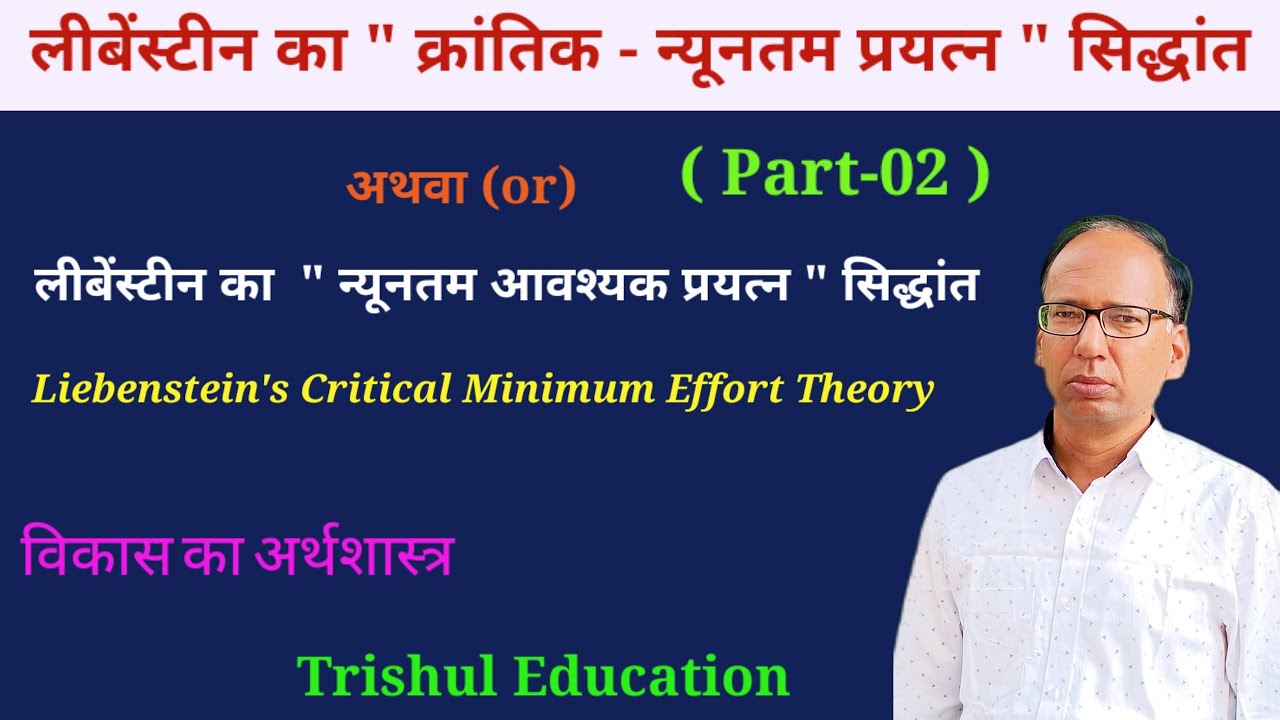 लीबेंस्टीन का " क्रांतिक - न्यूनतम प्रयत्न " सिद्धांत

अथवा (or)

( Part-02 )

लीबेंस्टीन का " न्यूनतम आवश्यक प्रयत्न " सिद्धांत

Liebenstein's Critical Minimum Effort Theory

विकास का अर्थशास्त्र

Trishul Education